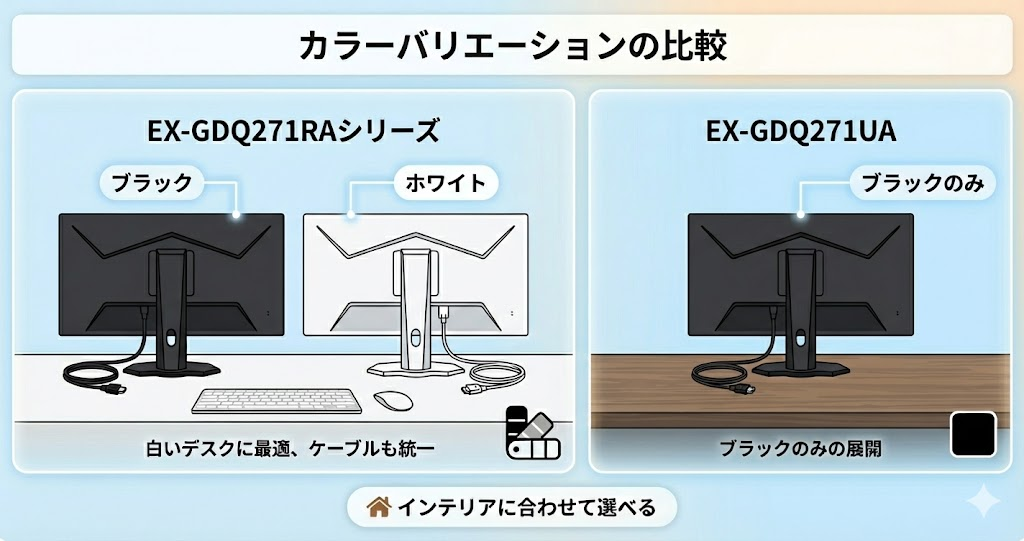 カラーバリエーションの比較

EX-GDQ271RAシリーズ

ブラック

ホワイト

白いデスクに最適、ケーブルも統一

EX-GDQ271UA

ブラックのみ

ブラックのみの展開

インテリアに合わせて選べる